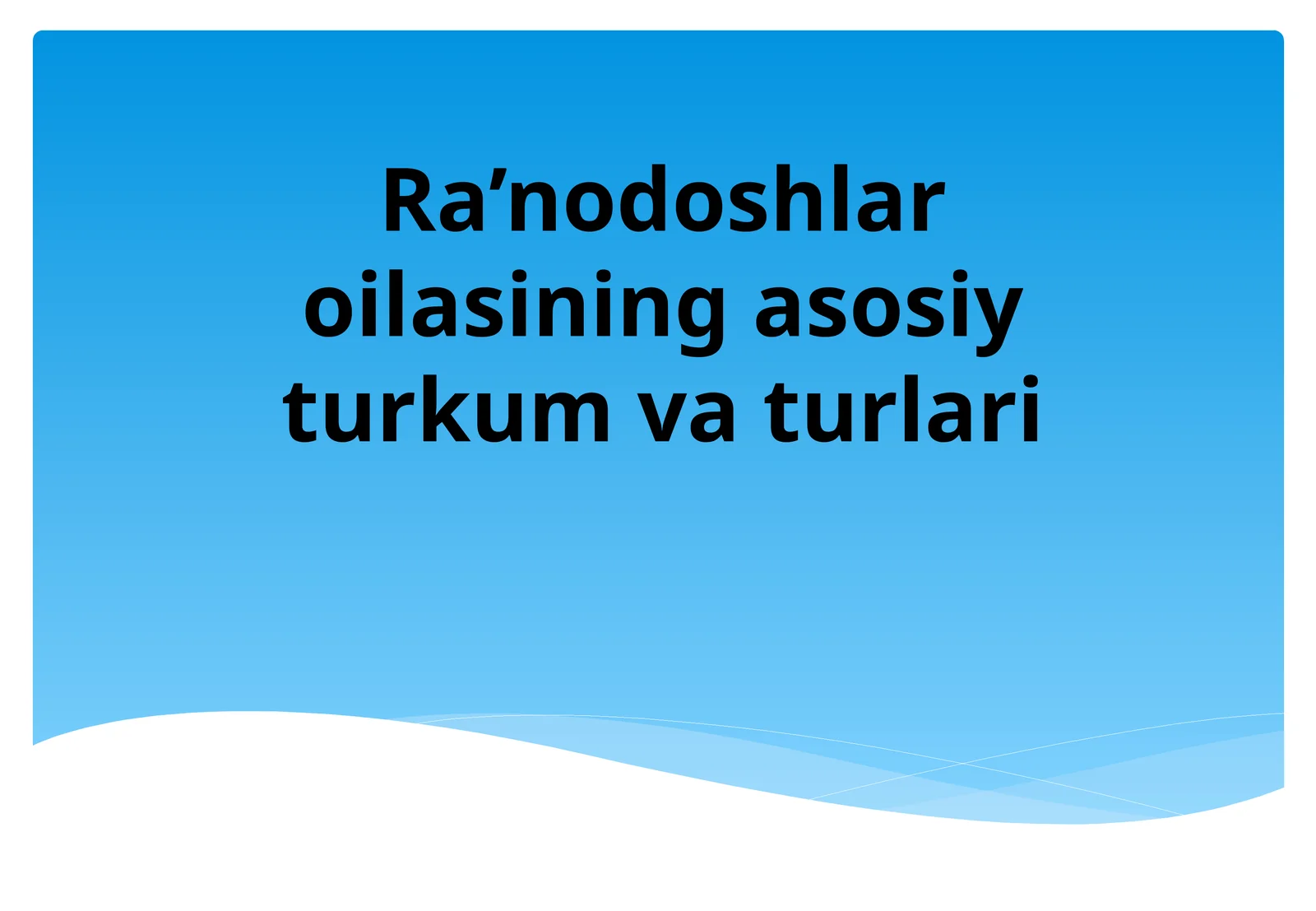 Ra’nodoshlar oilasining asosiy turkum va turlari